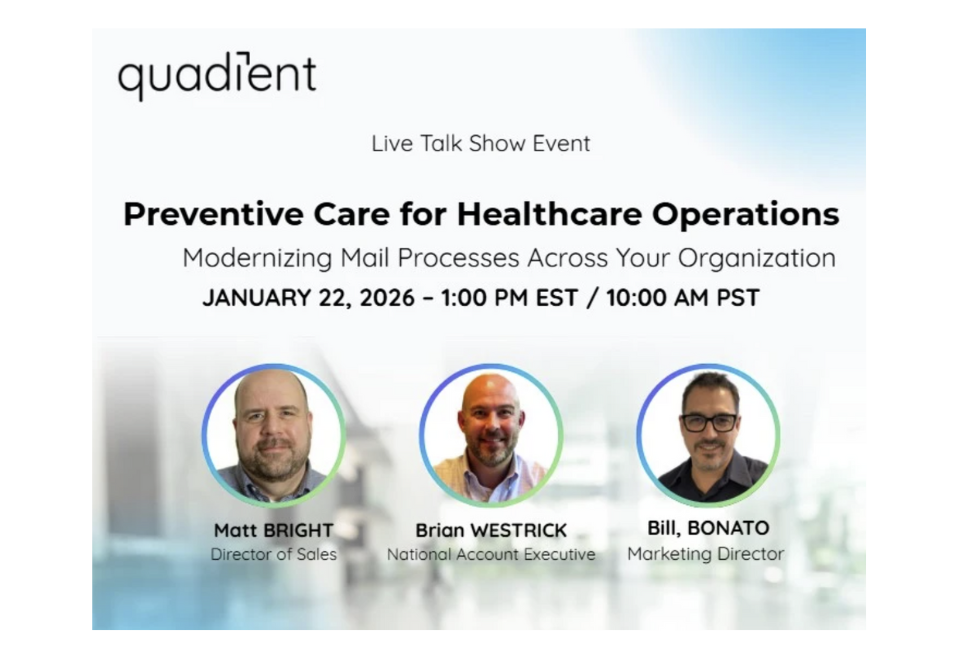 quadient

Live Talk Show Event

Preventive Care for Healthcare Operations

Modernizing Mail Processes Across Your Organization

JANUARY 22, 2026 – 1:00 PM EST / 10:00 AM PST

Matt BRIGHT
Director of Sales

Brian WESTRICK
National Account Executive

Bill, BONATO
Marketing Director